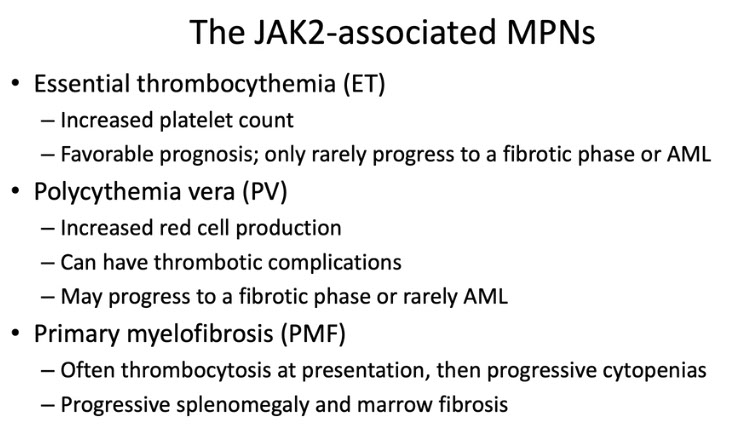 The JAK2-associated MPNs

• Essential thrombocythemia (ET)
– Increased platelet count
– Favorable prognosis; only rarely progress to a fibrotic phase or AML

• Polycythemia vera (PV)
– Increased red cell production
– Can have thrombotic complications
– May progress to a fibrotic phase or rarely AML

• Primary myelofibrosis (PMF)
– Often thrombocytosis at presentation, then progressive cytopenias
– Progressive splenomegaly and marrow fibrosis